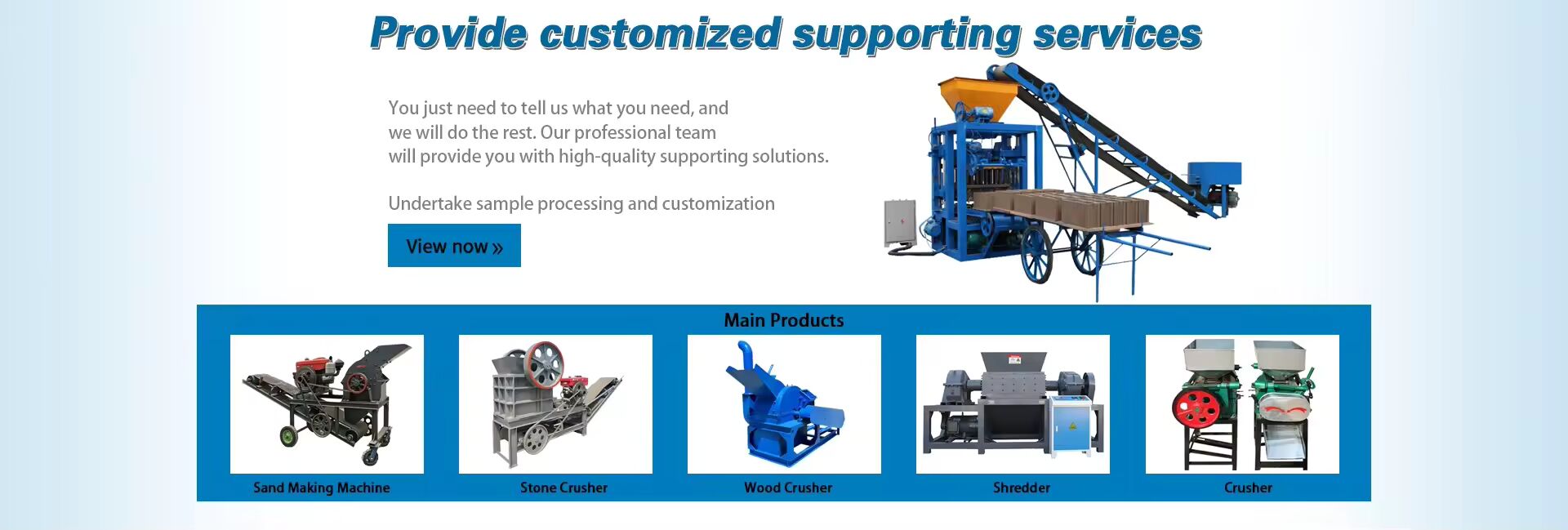 Provide customized supporting services

You just need to tell us what you need, and we will do the rest. Our professional team will provide you with high-quality supporting solutions.

Undertake sample processing and customization

View now »

Main Products

Sand Making Machine

Stone Crusher

Wood Crusher

Shredder

Crusher